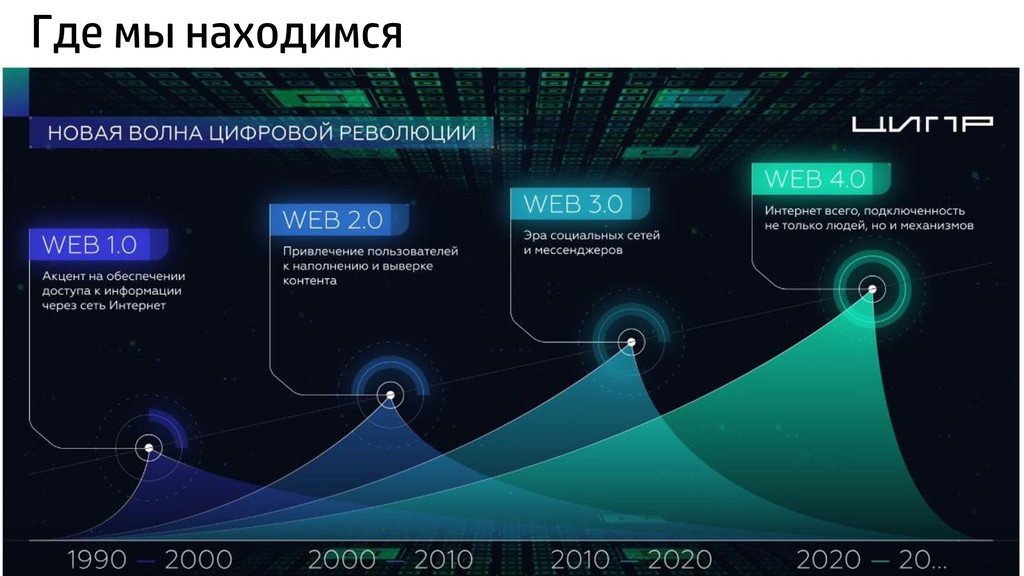 Где мы находимся

НОВАЯ ВОЛНА ЦИФРОВОЙ РЕВОЛЮЦИИ

ЦИПР

WEB 1.0
Акцент на обеспечении доступа к информации через сеть Интернет

WEB 2.0
Привлечение пользователей к наполнению и выверке контента

WEB 3.0
Эра социальных сетей и мессенджеров

WEB 4.0
Интернет всего, подключенность не только людей, но и механизмов

1990 — 2000   2000 — 2010   2010 — 2020   2020 — 20...